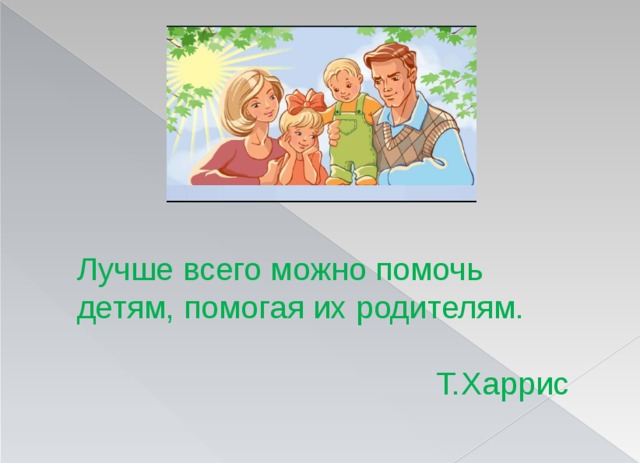 Лучше всего можно помочь детям, помогая их родителям.

Т.Харрис